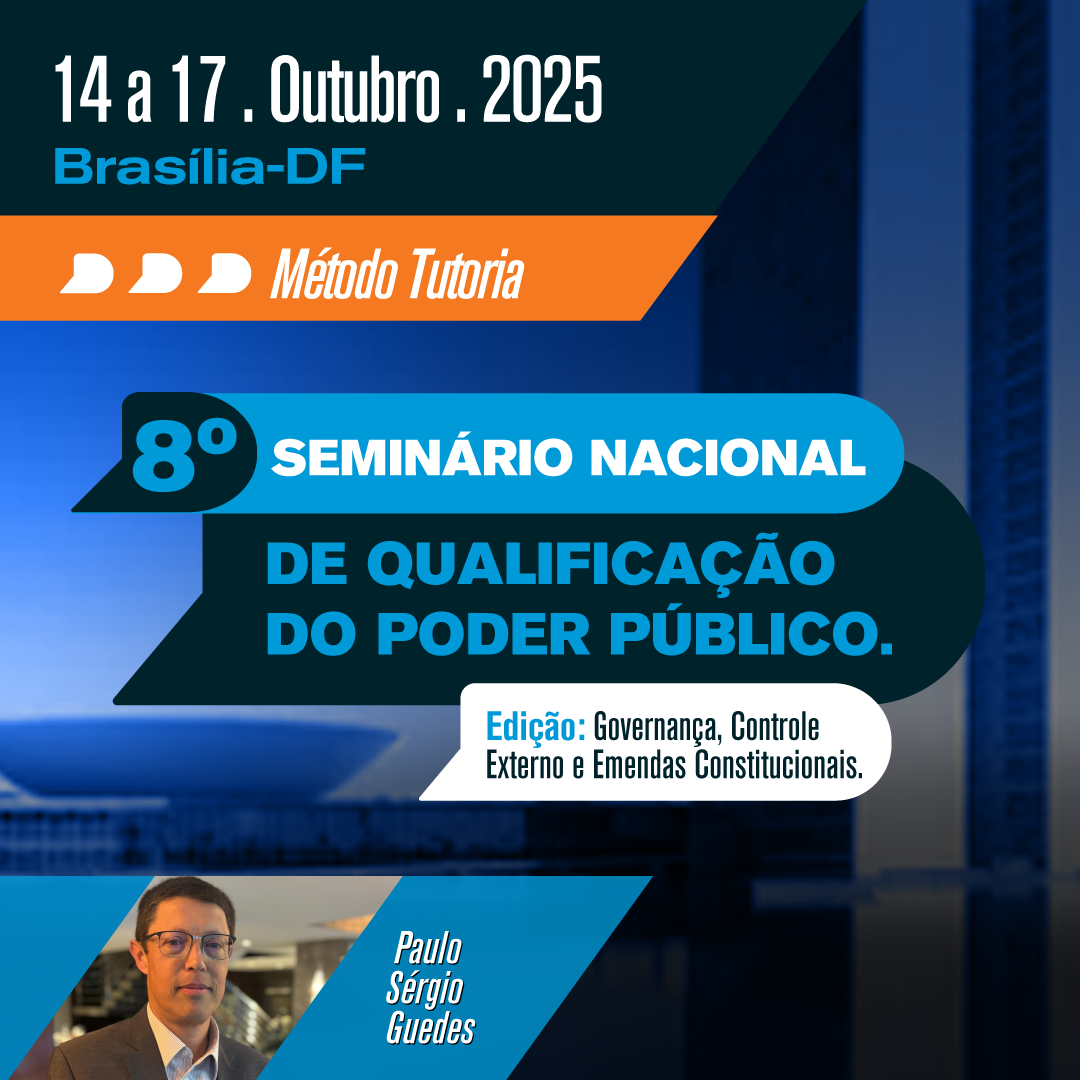 14 a 17 . Outubro . 2025
Brasília-DF

Método Tutoria

8º SEMINÁRIO NACIONAL
DE QUALIFICAÇÃO DO PODER PÚBLICO.

Edição: Governança, Controle Externo e Emendas Constitucionais.

Paulo Sérgio Guedes